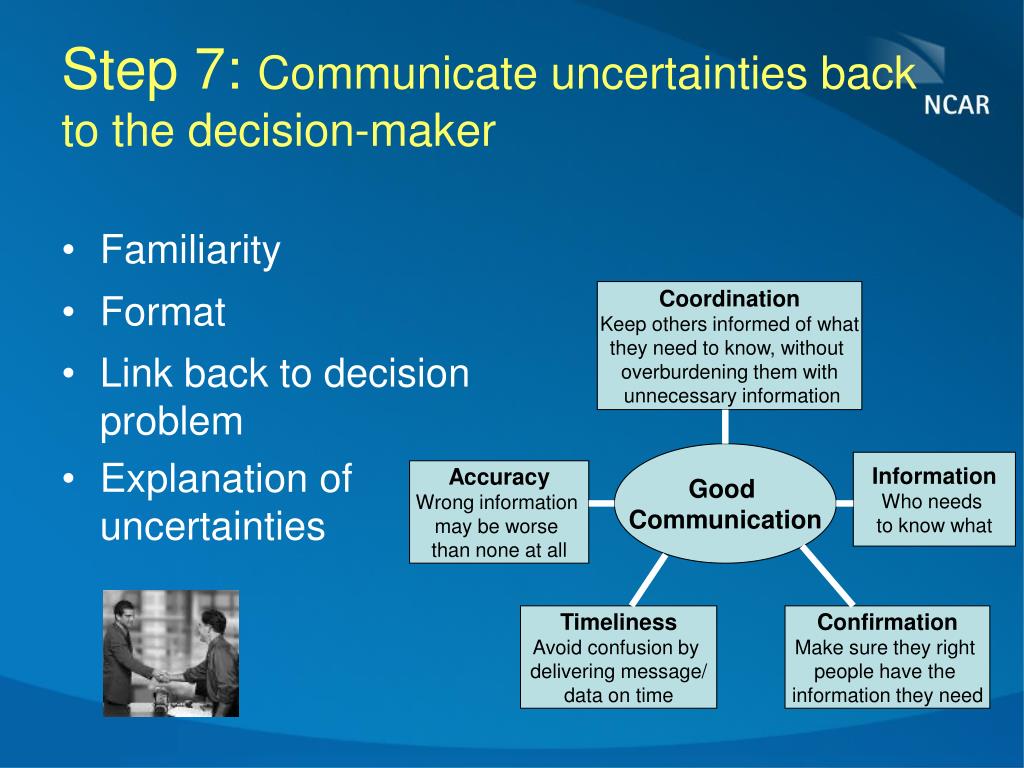 Step 7: Communicate uncertainties back to the decision-maker

NCAR

• Familiarity
• Format
• Link back to decision problem
• Explanation of uncertainties

Coordination
Keep others informed of what they need to know, without overburdening them with unnecessary information

Accuracy
Wrong information may be worse than none at all

Good Communication

Information
Who needs to know what

Timeliness
Avoid confusion by delivering message/ data on time

Confirmation
Make sure they right people have the information they need